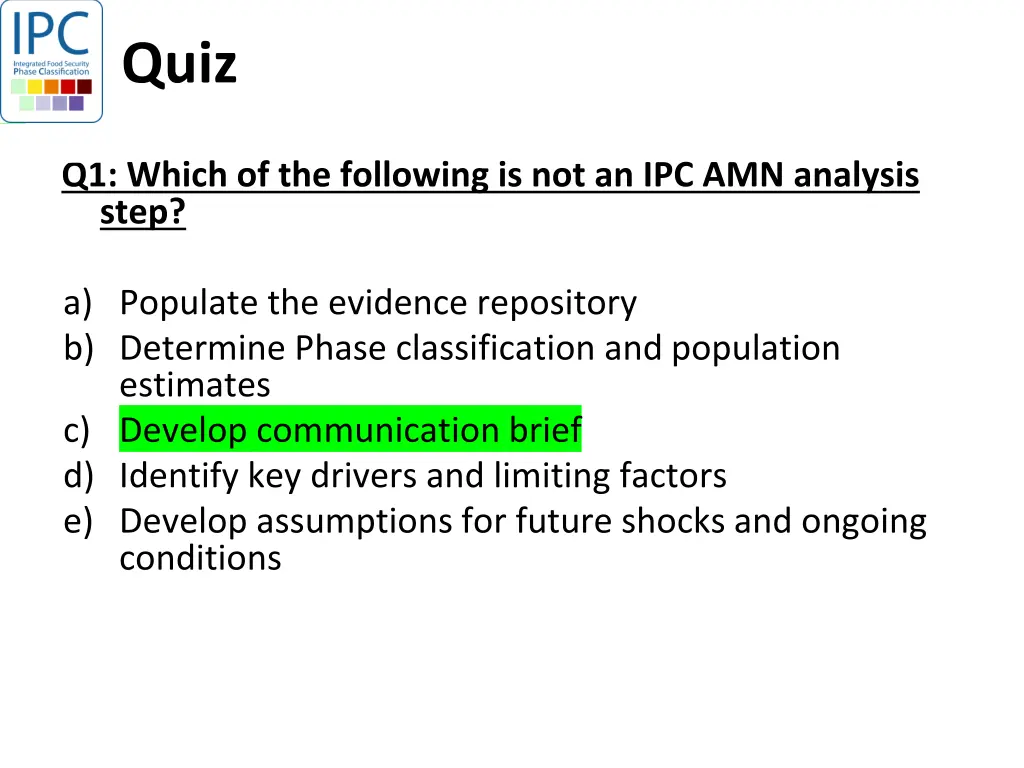 IPC
Integrated Food Security Phase Classification

Quiz

Q1: Which of the following is not an IPC AMN analysis step?

a) Populate the evidence repository
b) Determine Phase classification and population estimates
c) Develop communication brief
d) Identify key drivers and limiting factors
e) Develop assumptions for future shocks and ongoing conditions